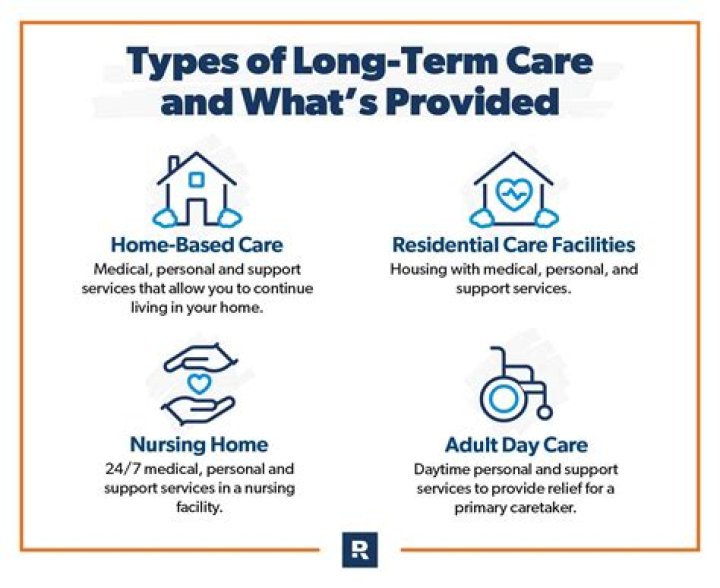 Types of Long-Term Care and What's Provided

Home-Based Care
Medical, personal and support services that allow you to continue living in your home.

Residential Care Facilities
Housing with medical, personal, and support services.

Nursing Home
24/7 medical, personal and support services in a nursing facility.

Adult Day Care
Daytime personal and support services to provide relief for a primary caretaker.

R